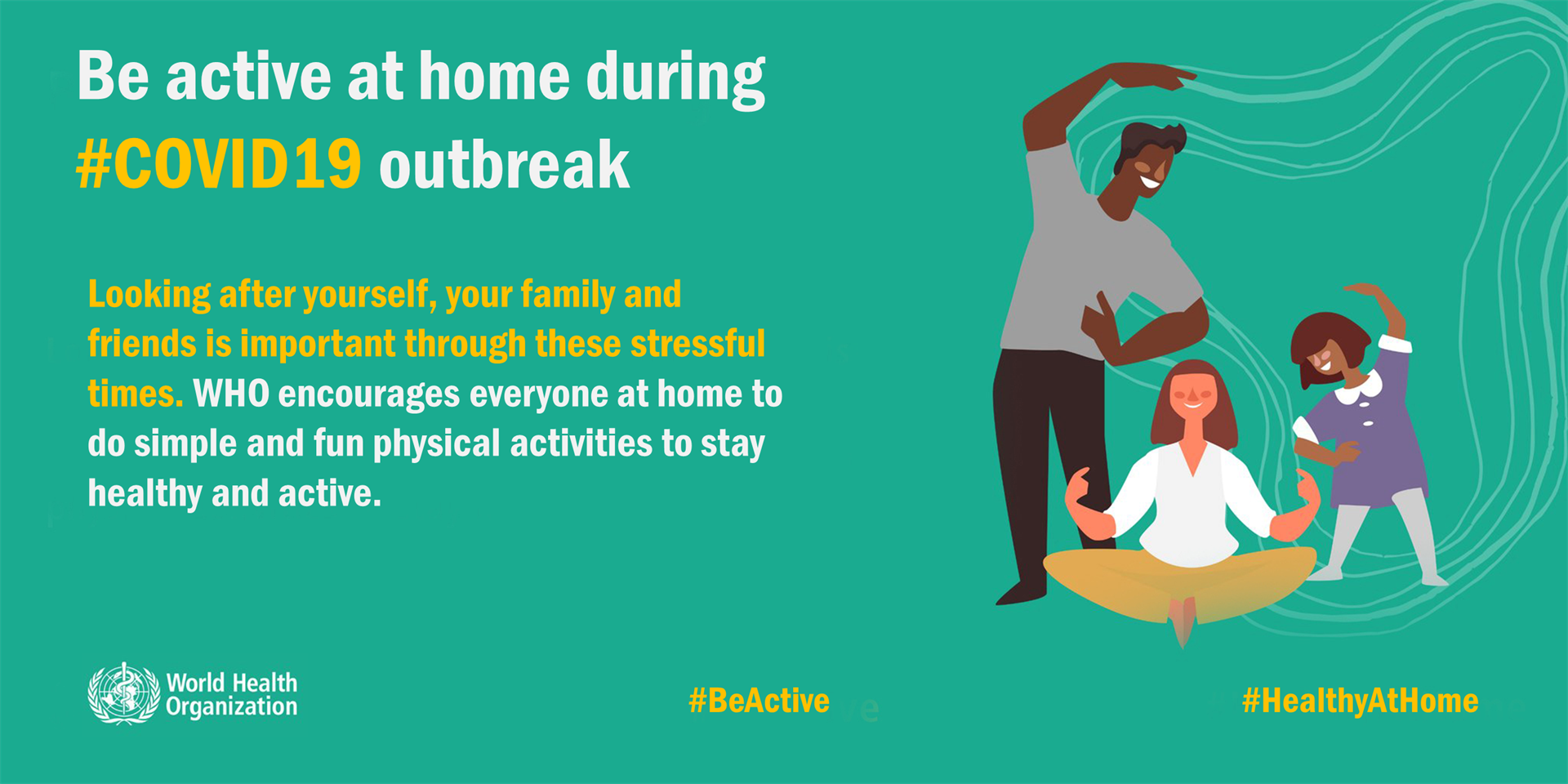 Be active at home during #COVID19 outbreak

Looking after yourself, your family and friends is important through these stressful times. WHO encourages everyone at home to do simple and fun physical activities to stay healthy and active.

World Health Organization

#BeActive

#HealthyAtHome